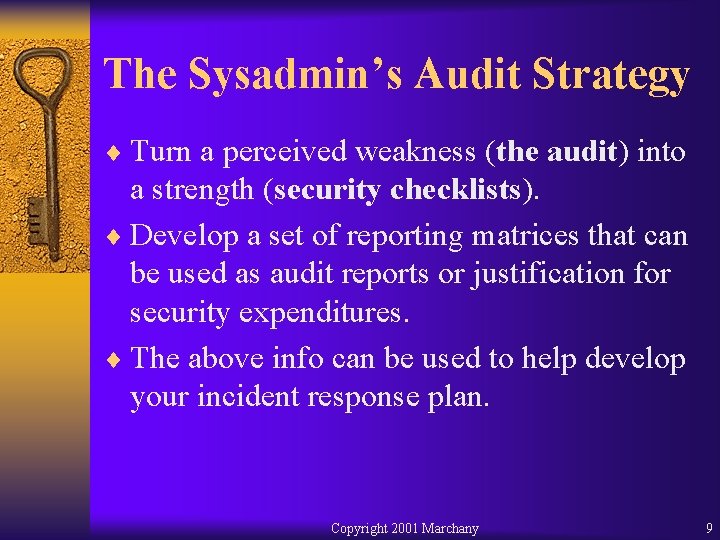 The Sysadmin's Audit Strategy

♦ Turn a perceived weakness (the audit) into a strength (security checklists).

♦ Develop a set of reporting matrices that can be used as audit reports or justification for security expenditures.

♦ The above info can be used to help develop your incident response plan.

Copyright 2001 Marchany

9